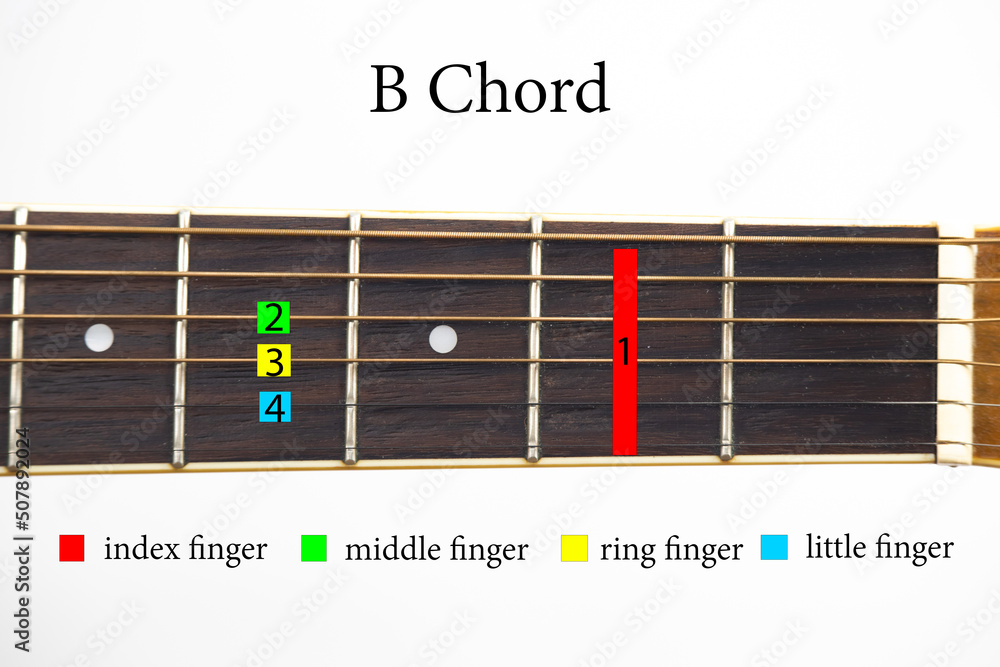 B Chord

2
3
4
1

index finger middle finger ring finger little finger

Adobe Stock | #507892024